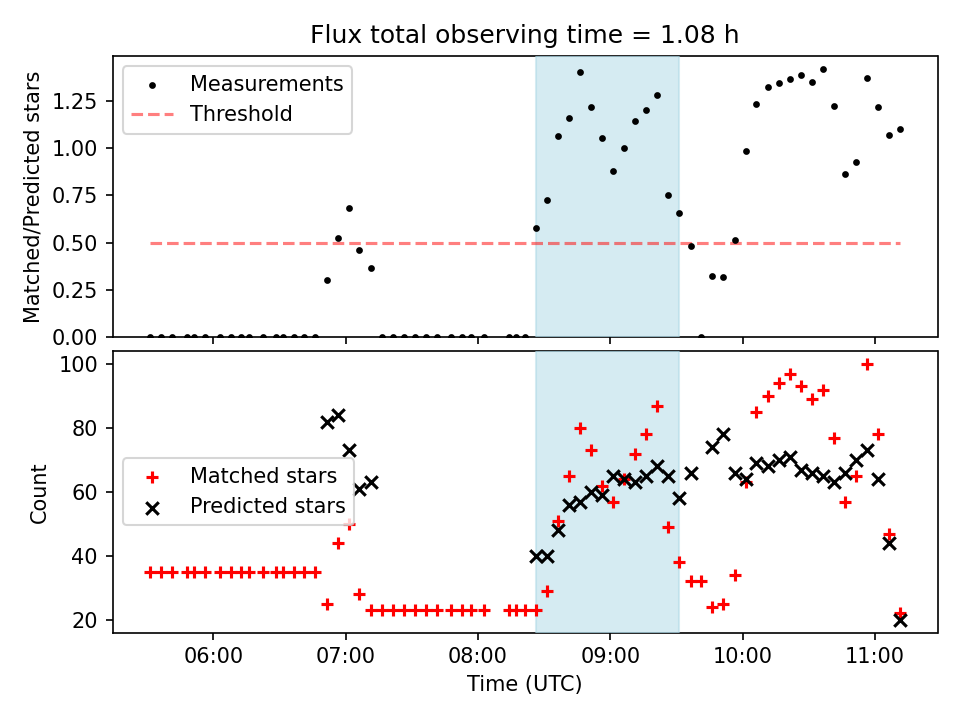 Flux total observing time = 1.08 h

Measurements
Threshold

Matched/Predicted stars

1.25
1.00
0.75
0.50
0.25
0.00

Matched stars
Predicted stars

Count

100
80
60
40
20

06:00 07:00 08:00 09:00 10:00 11:00

Time (UTC)